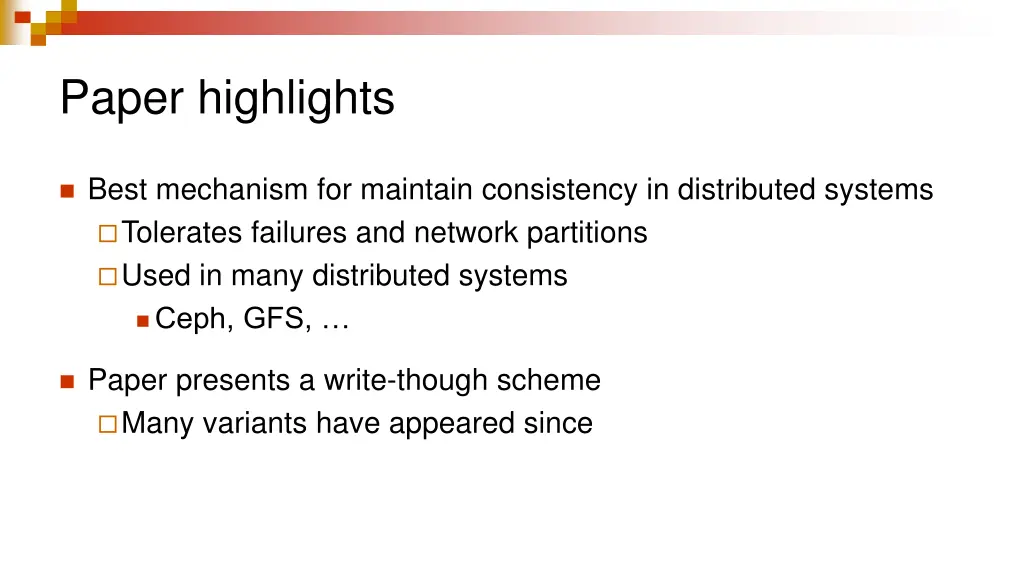 Paper highlights

Best mechanism for maintain consistency in distributed systems

Tolerates failures and network partitions

Used in many distributed systems

Ceph, GFS, …

Paper presents a write-though scheme

Many variants have appeared since